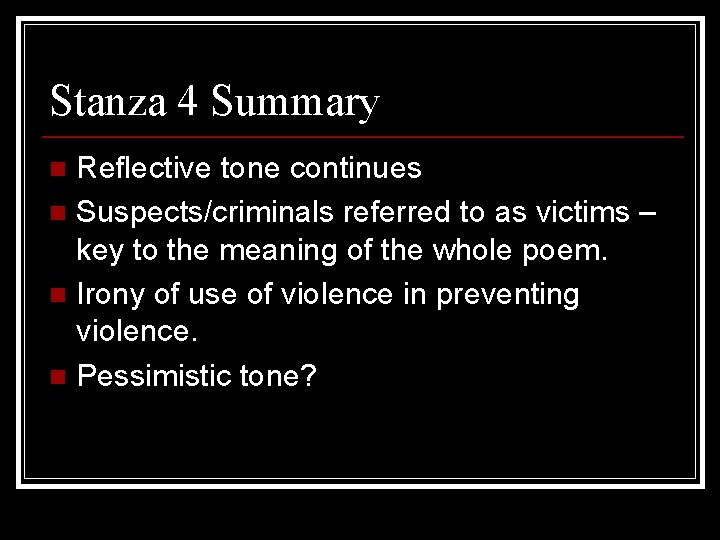 Stanza 4 Summary

- Reflective tone continues
- Suspects/criminals referred to as victims – key to the meaning of the whole poem.
- Irony of use of violence in preventing violence.
- Pessimistic tone?